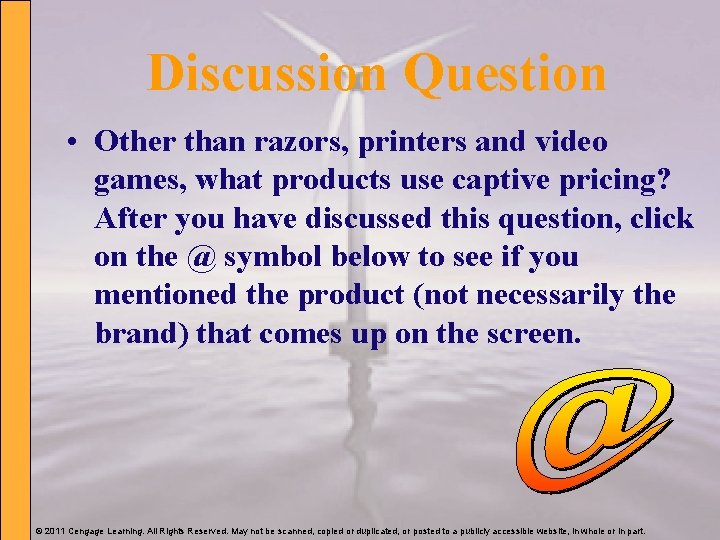 Discussion Question

• Other than razors, printers and video games, what products use captive pricing? After you have discussed this question, click on the @ symbol below to see if you mentioned the product (not necessarily the brand) that comes up on the screen.

@

© 2011 Cengage Learning. All Rights Reserved. May not be scanned, copied or duplicated, or posted to a publicly accessible website, in whole or in part.